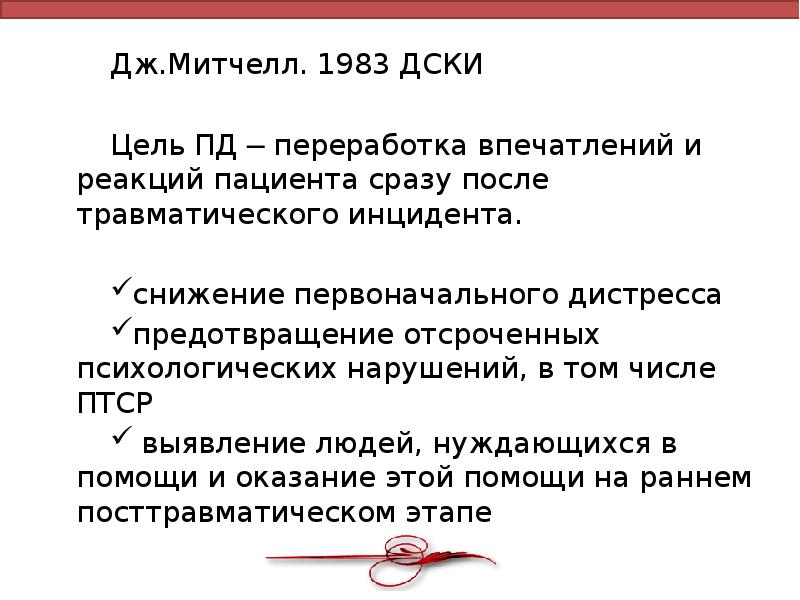 Дж.Митчелл. 1983 ДСКИ

Цель ПД – переработка впечатлений и реакций пациента сразу после травматического инцидента.

✓снижение первоначального дистресса

✓предотвращение отсроченных психологических нарушений, в том числе ПТСР

✓ выявление людей, нуждающихся в помощи и оказание этой помощи на раннем посттравматическом этапе